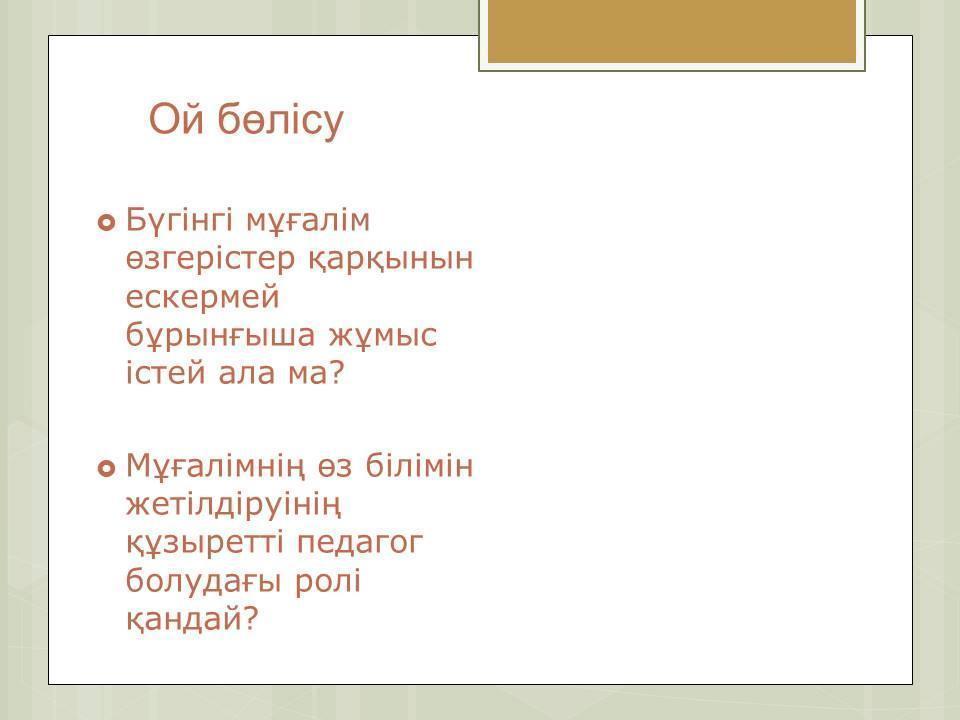 Ой бөлісу

Бүгінгі мұғалім өзгерістер қарқынын ескермей бұрынғыша жұмыс істей ала ма?

Мұғалімнің өз білімін жетілдіруінің құзыретті педагог болудағы ролі қандай?